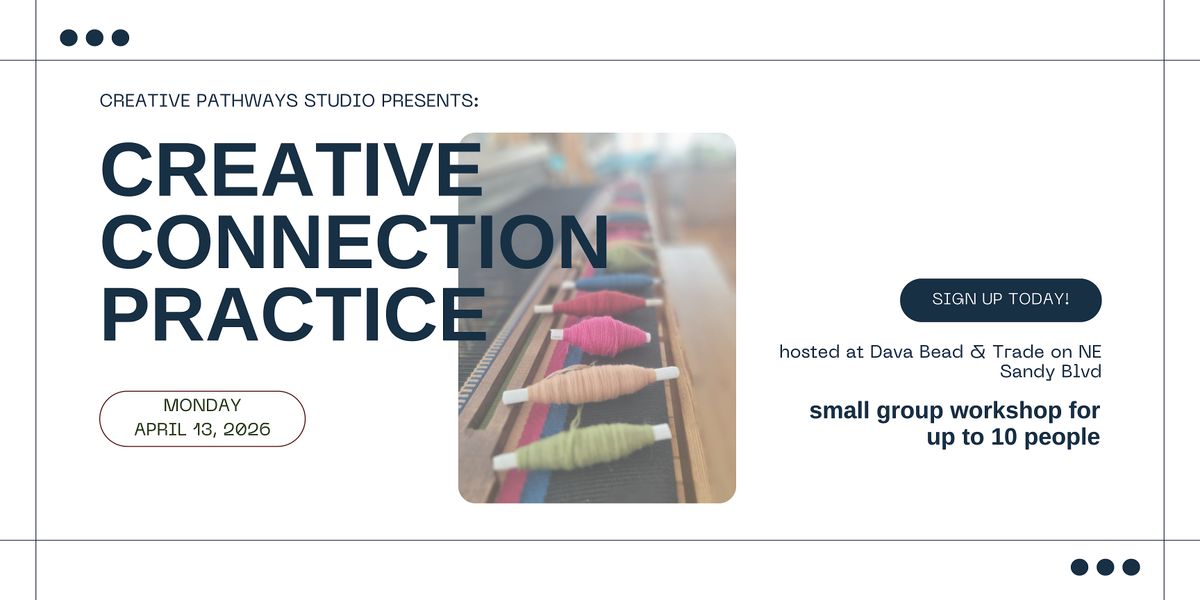 CREATIVE PATHWAYS STUDIO PRESENTS:

CREATIVE CONNECTION PRACTICE

MONDAY
APRIL 13, 2026

SIGN UP TODAY!

hosted at Dava Bead & Trade on NE Sandy Blvd

small group workshop for up to 10 people